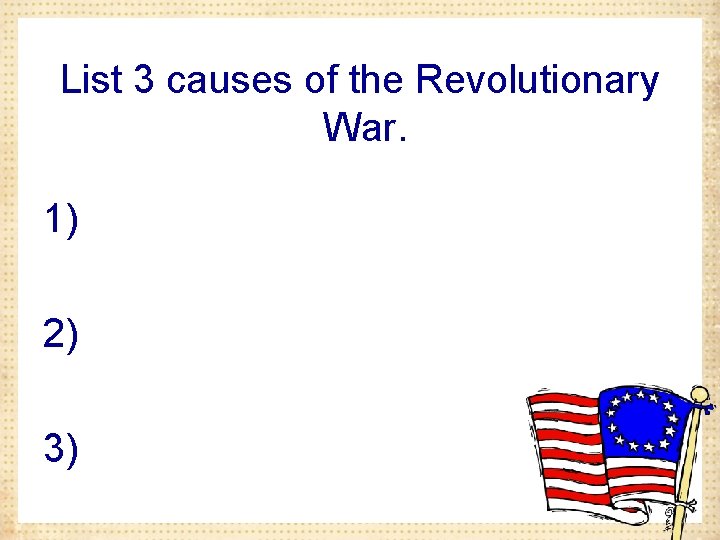 List 3 causes of the Revolutionary War.

1)

2)

3)